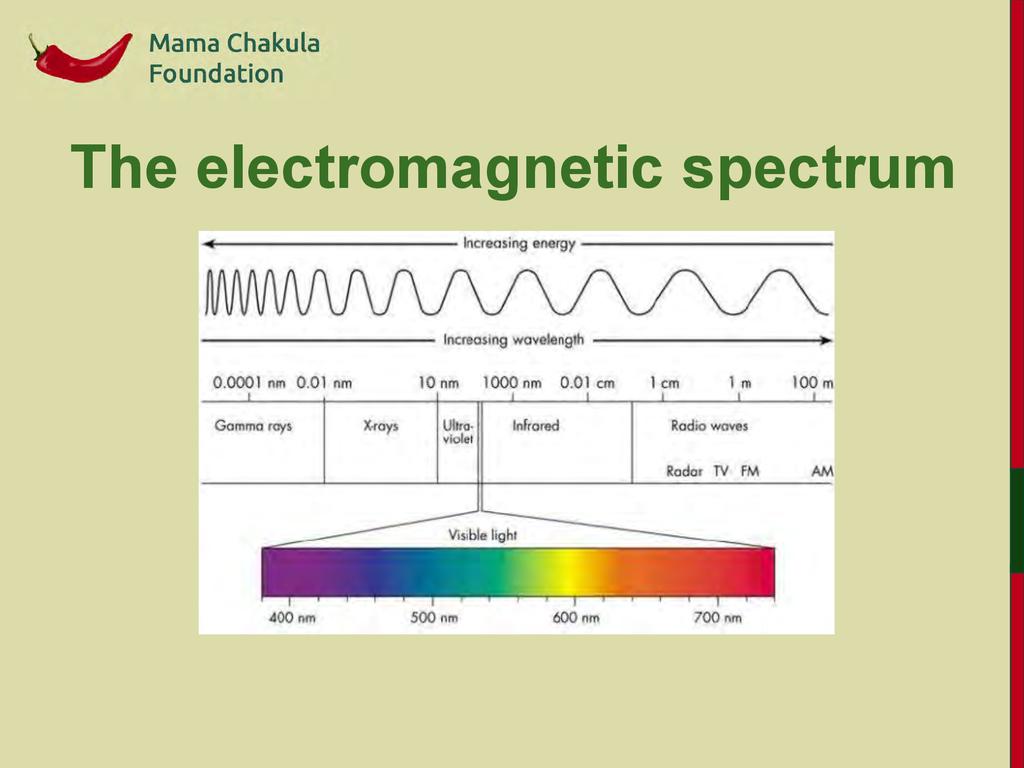 Mama Chakula Foundation

The electromagnetic spectrum

Increasing energy

Increasing wavelength

0.0001 nm 0.01 nm 10 nm 1000 nm 0.01 cm 1 cm 1 m 100 m

Gamma rays

X-rays

Ultraviolet

Infrared

Radio waves

Radar TV FM AM

Visible light

400 nm 500 nm 600 nm 700 nm